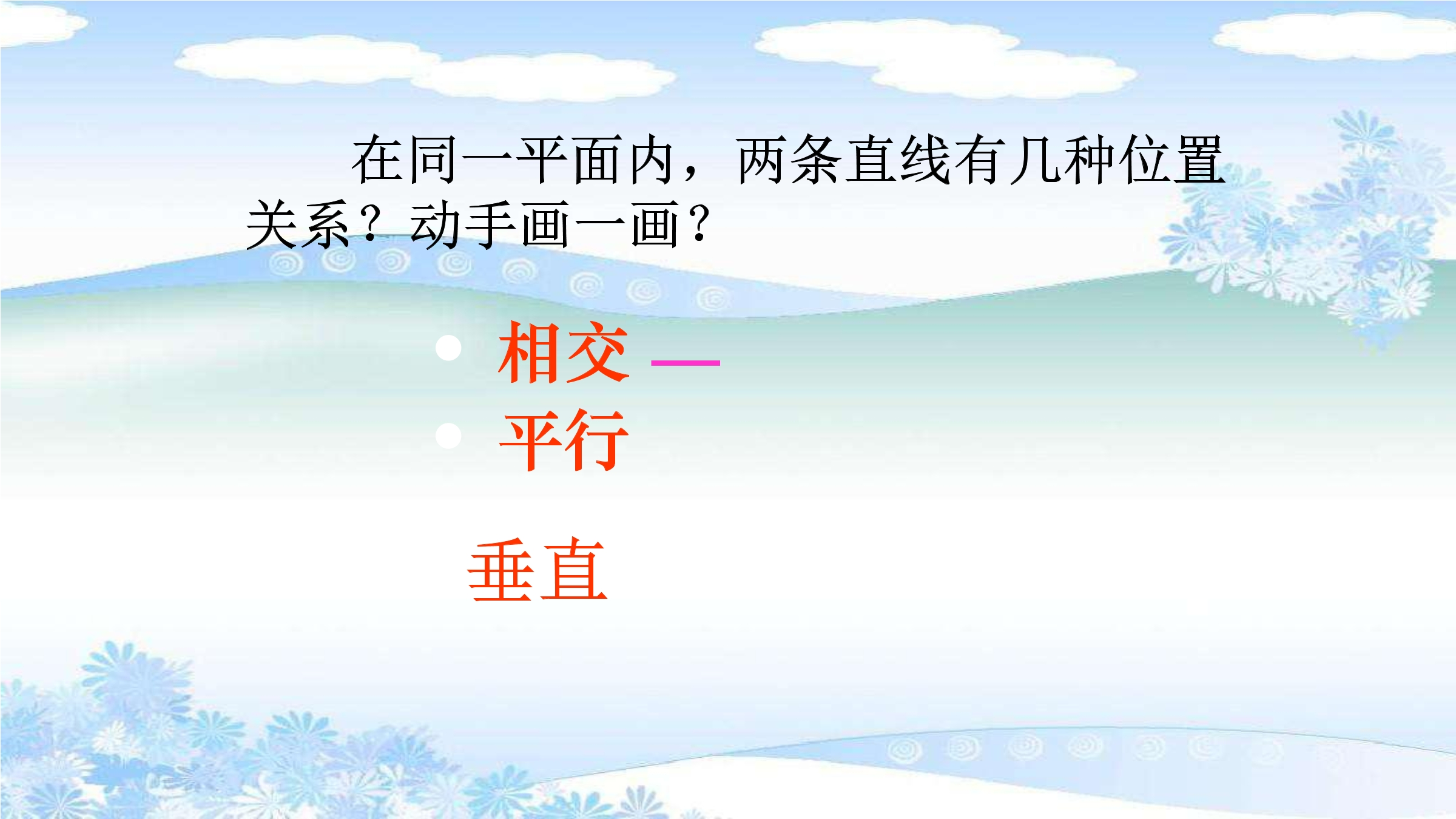 在同一平面内，两条直线有几种位置关系？动手画一画？

• 相交 —
• 平行

垂直